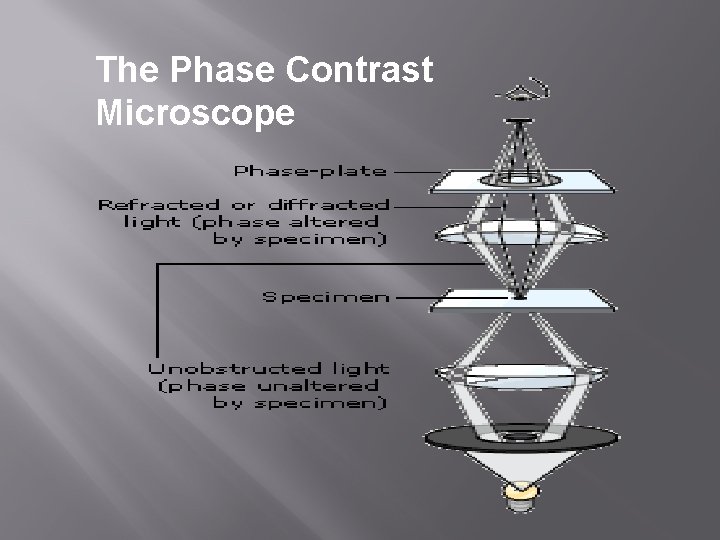 The Phase Contrast Microscope

Phase-plate

Refracted or diffracted light (phase altered by specimen)

Specimen

Unobstructed light (phase unaltered by specimen)